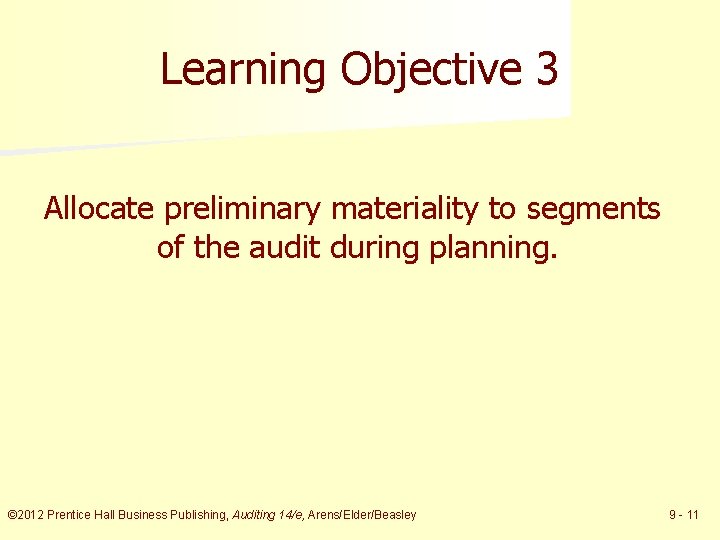 Learning Objective 3

Allocate preliminary materiality to segments of the audit during planning.

©2012 Prentice Hall Business Publishing, Auditing 14/e, Arens/Elder/Beasley

9 - 11